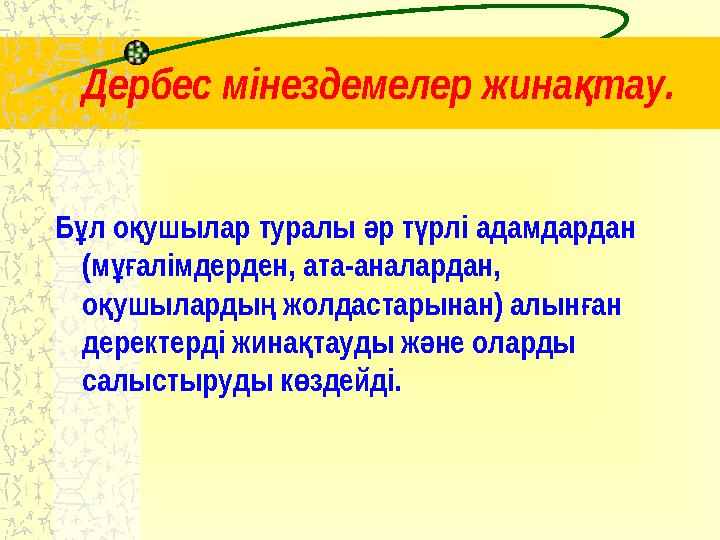 Дербес мінездемелер жинақтау.

Бұл оқушылар туралы әр түрлі адамдардан (мұғалімдерден, ата-аналардан, оқушылардың жолдастарынан) алынған деректерді жинақтауды және оларды салыстыруды көздейді.